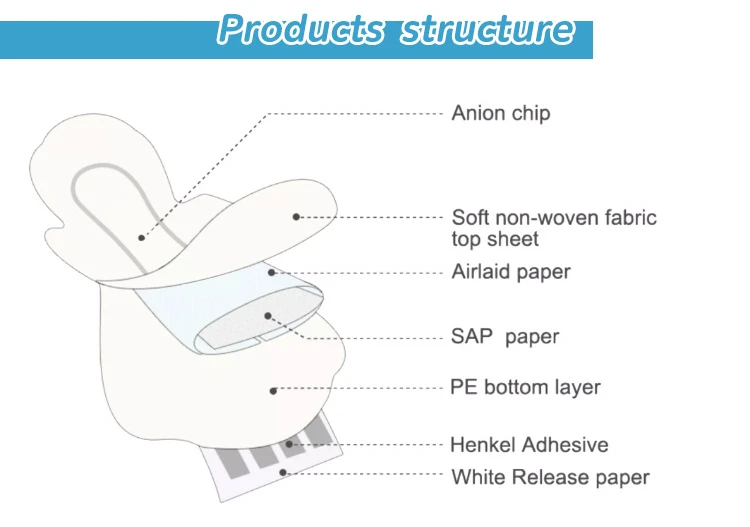 Products structure

Anion chip

Soft non-woven fabric top sheet

Airlaid paper

SAP paper

PE bottom layer

Henkel Adhesive

White Release paper